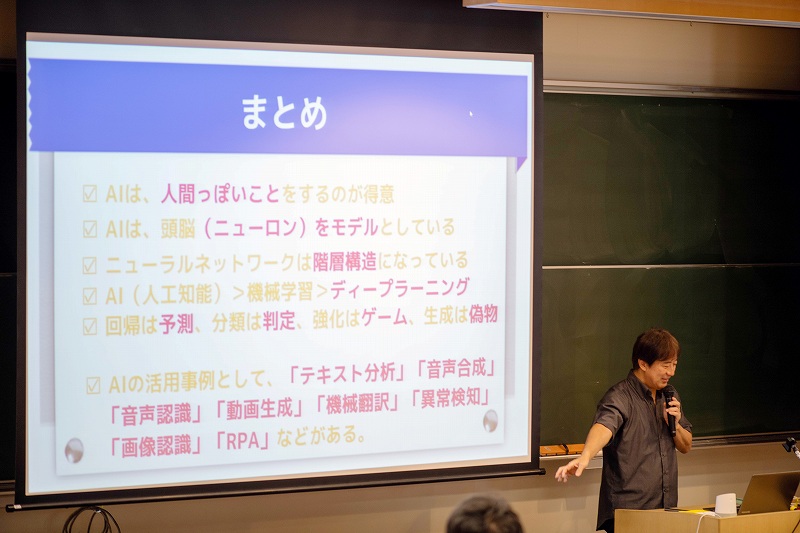 まとめ

☑ AIは、人間っぽいことをするのが得意
☑ AIは、頭脳（ニューロン）をモデルとしている
☑ ニューラルネットワークは階層構造になっている
☑ AI（人工知能）＞機械学習＞ディープラーニング
☑ 回帰は予測、分類は判定、強化はゲーム、生成は偽物

☑ AIの活用事例として、「テキスト分析」「音声合成」「音声認識」「動画生成」「機械翻訳」「異常検知」「画像認識」「RPA」などがある。